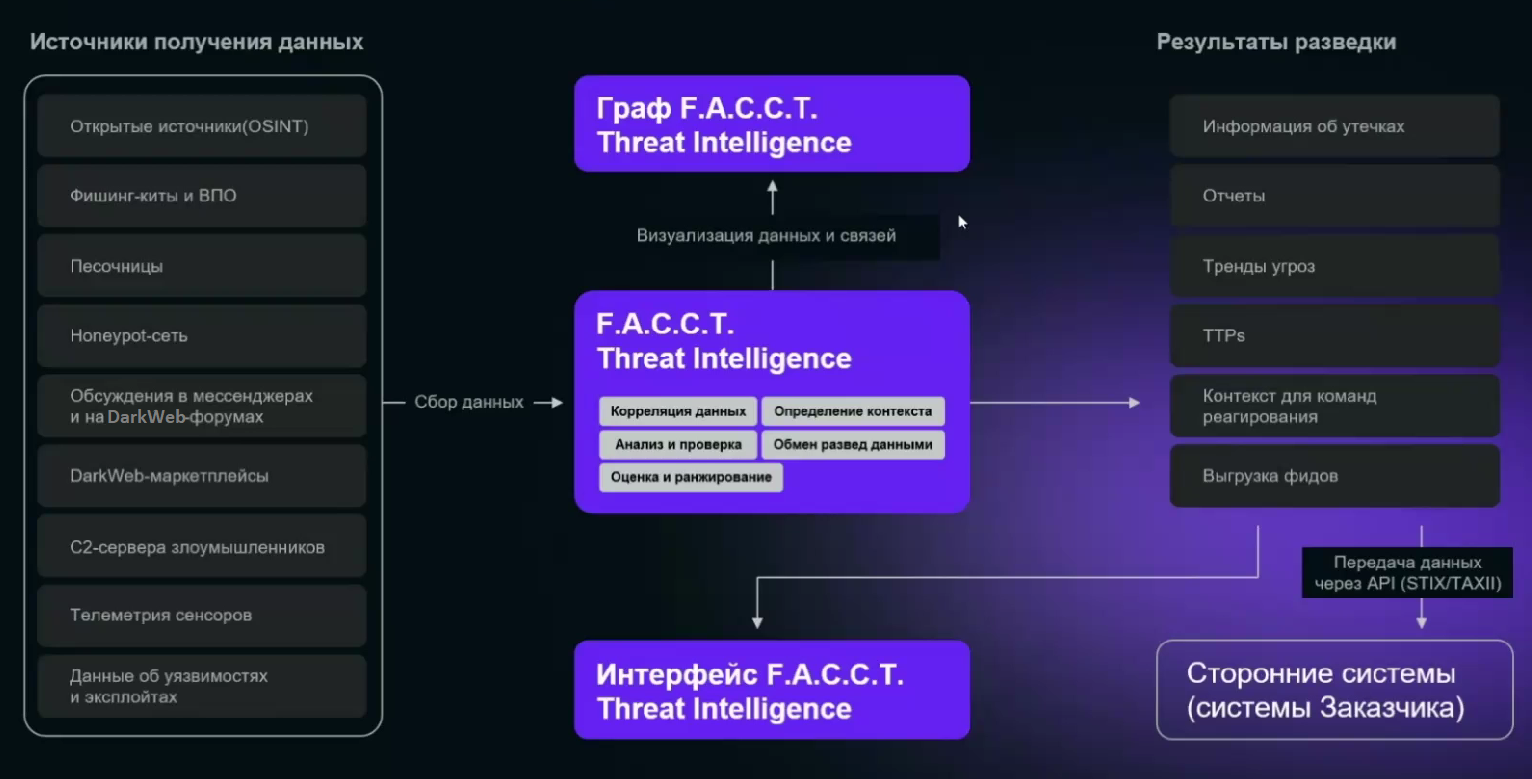 Источники получения данных

Открытые источники(OSINT)

Фишинг-киты и ВПО

Песочницы

Honeypot-сеть

Обсуждения в мессенджерах и на DarkWeb-форумах

DarkWeb-маркетплейсы

C2-сервера злоумышленников

Телеметрия сенсоров

Данные об уязвимостях и эксплойтах

Сбор данных

Граф F.A.C.C.T. Threat Intelligence

Визуализация данных и связей

F.A.C.C.T. Threat Intelligence

Корреляция данных

Определение контекста

Анализ и проверка

Обмен развед данными

Оценка и ранжирование

Интерфейс F.A.C.C.T. Threat Intelligence

Результаты разведки

Информация об утечках

Отчеты

Тренды угроз

TTPs

Контекст для команд реагирования

Выгрузка фидов

Передача данных через API (STIX/TAXII)

Сторонние системы (системы Заказчика)